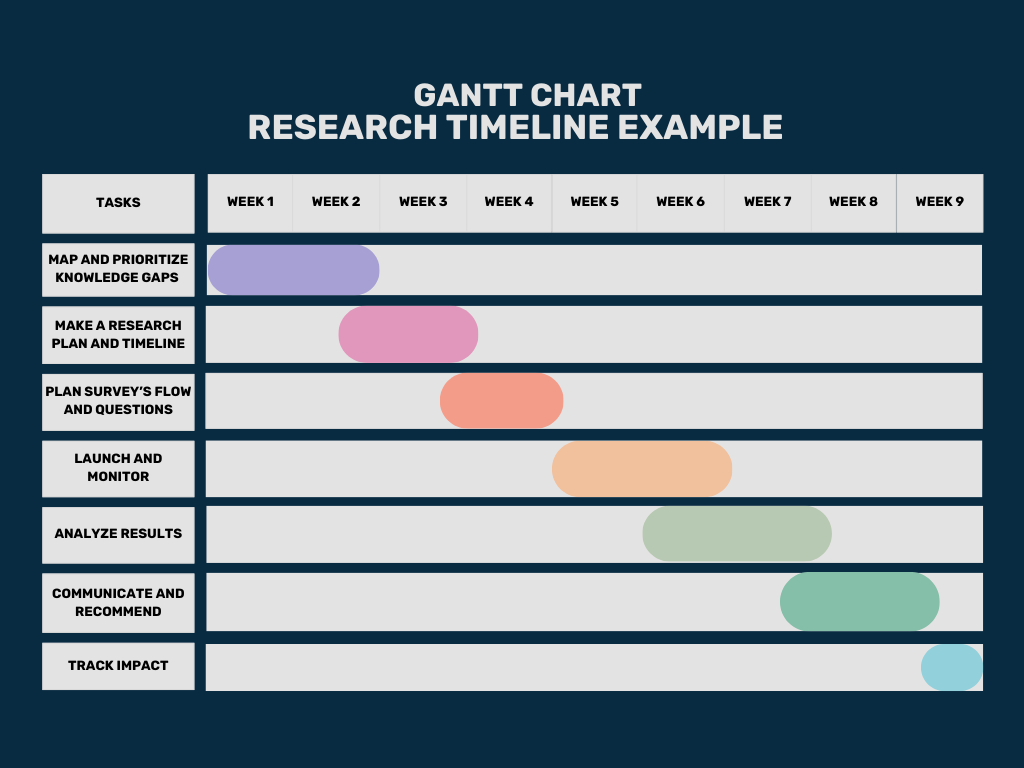 GANTT CHART
RESEARCH TIMELINE EXAMPLE

| TASKS | WEEK 1 | WEEK 2 | WEEK 3 | WEEK 4 | WEEK 5 | WEEK 6 | WEEK 7 | WEEK 8 | WEEK 9 |
|---|---|---|---|---|---|---|---|---|---|
| MAP AND PRIORITIZE KNOWLEDGE GAPS | | | | | | | | | |
| MAKE A RESEARCH PLAN AND TIMELINE | | | | | | | | | |
| PLAN SURVEY'S FLOW AND QUESTIONS | | | | | | | | | |
| LAUNCH AND MONITOR | | | | | | | | | |
| ANALYZE RESULTS | | | | | | | | | |
| COMMUNICATE AND RECOMMEND | | | | | | | | | |
| TRACK IMPACT | | | | | | | | | |